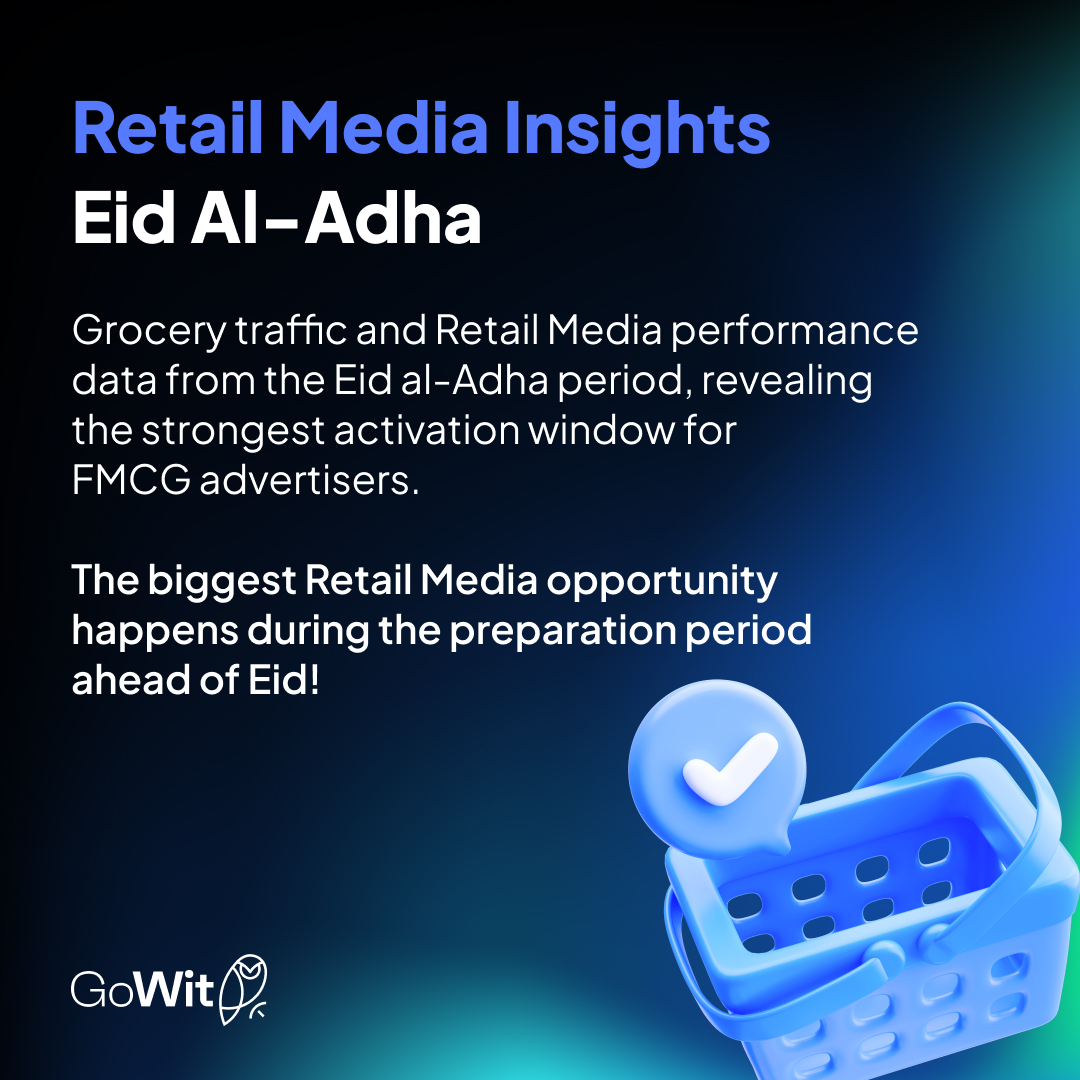 Retail Media Insights
Eid Al-Adha

Grocery traffic and Retail Media performance data from the Eid al-Adha period, revealing the strongest activation window for FMCG advertisers.

The biggest Retail Media opportunity happens during the preparation period ahead of Eid!

GoWit